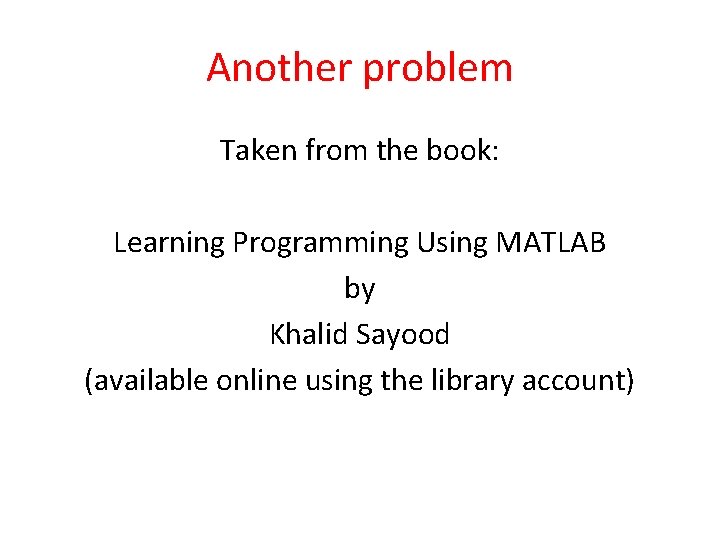 Another problem

Taken from the book:

Learning Programming Using MATLAB
by
Khalid Sayood
(available online using the library account)